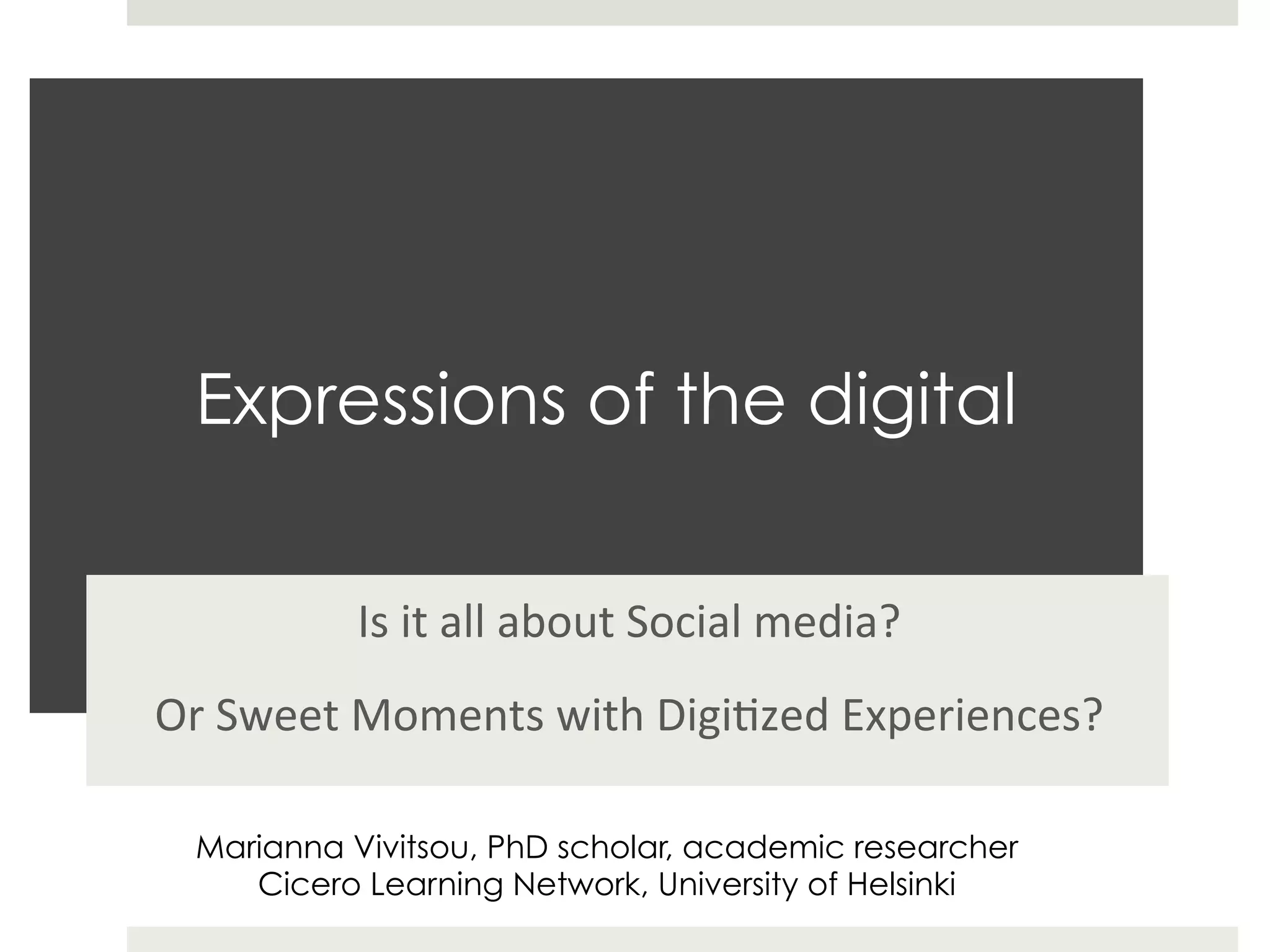 Expressions of the digital

Is it all about Social media?

Or Sweet Moments with Digitized Experiences?

Marianna Vivitsou, PhD scholar, academic researcher
Cicero Learning Network, University of Helsinki